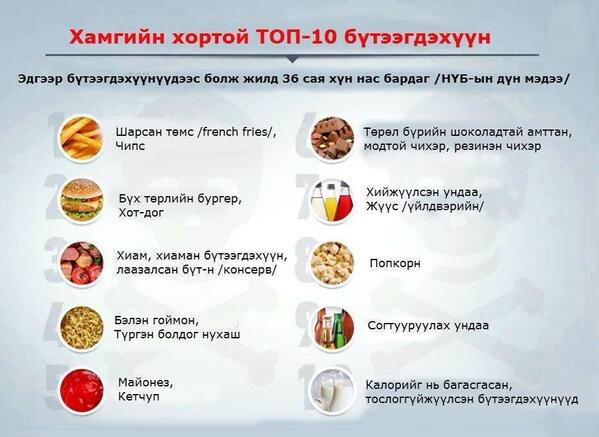 Хамгийн хортой ТОП-10 бүтээгдэхүүн

Эдгээр бүтээгдэхүүнүүдээс болж жилд 36 сая хүн нас бардаг /НҮБ-ын дүн мэдээ/

1 Шарсан төмс /french fries/, Чипс

2 Бүх төрлийн бургер, Хот-дог

3 Хиам, хиаман бүтээгдэхүүн, лаазалсан бүт-н /консерв/

4 Бэлэн гоймон, Түргэн болдог нухаш

5 Майонез, Кетчуп

6 Төрөл бүрийн шоколадтай амттан, модтой чихэр, резинэн чихэр

7 Хийжүүлсэн ундаа, Жүүс /үйлдвэрийн/

8 Попкорн

9 Согтууруулах ундаа

10 Калорийг нь багасгасан, тослоггүйжүүлсэн бүтээгдэхүүнүүд